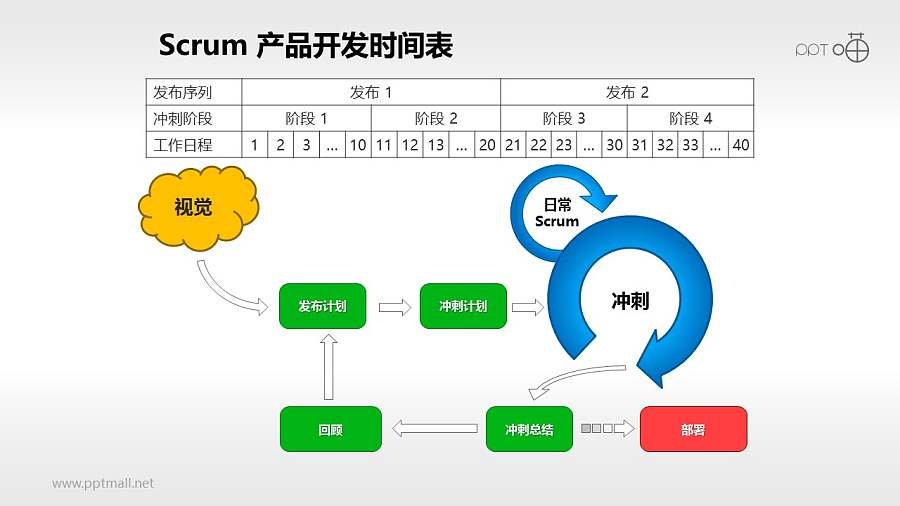 Scrum 产品开发时间表

PPT

| 发布序列 | 发布 1 | | | | | | | | | | 发布 2 | | | | | | | | | |
|---|---|---|---|---|---|---|---|---|---|---|---|---|---|---|---|---|---|---|---|---|
| 冲刺阶段 | 阶段 1 | | | | | 阶段 2 | | | | | 阶段 3 | | | | | 阶段 4 | | | | |
| 工作日程 | 1 | 2 | 3 | ... | 10 | 11 | 12 | 13 | ... | 20 | 21 | 22 | 23 | ... | 30 | 31 | 32 | 33 | ... | 40 |

视觉

日常 Scrum

发布计划

冲刺计划

冲刺

回顾

冲刺总结

部署

www.pptmall.net